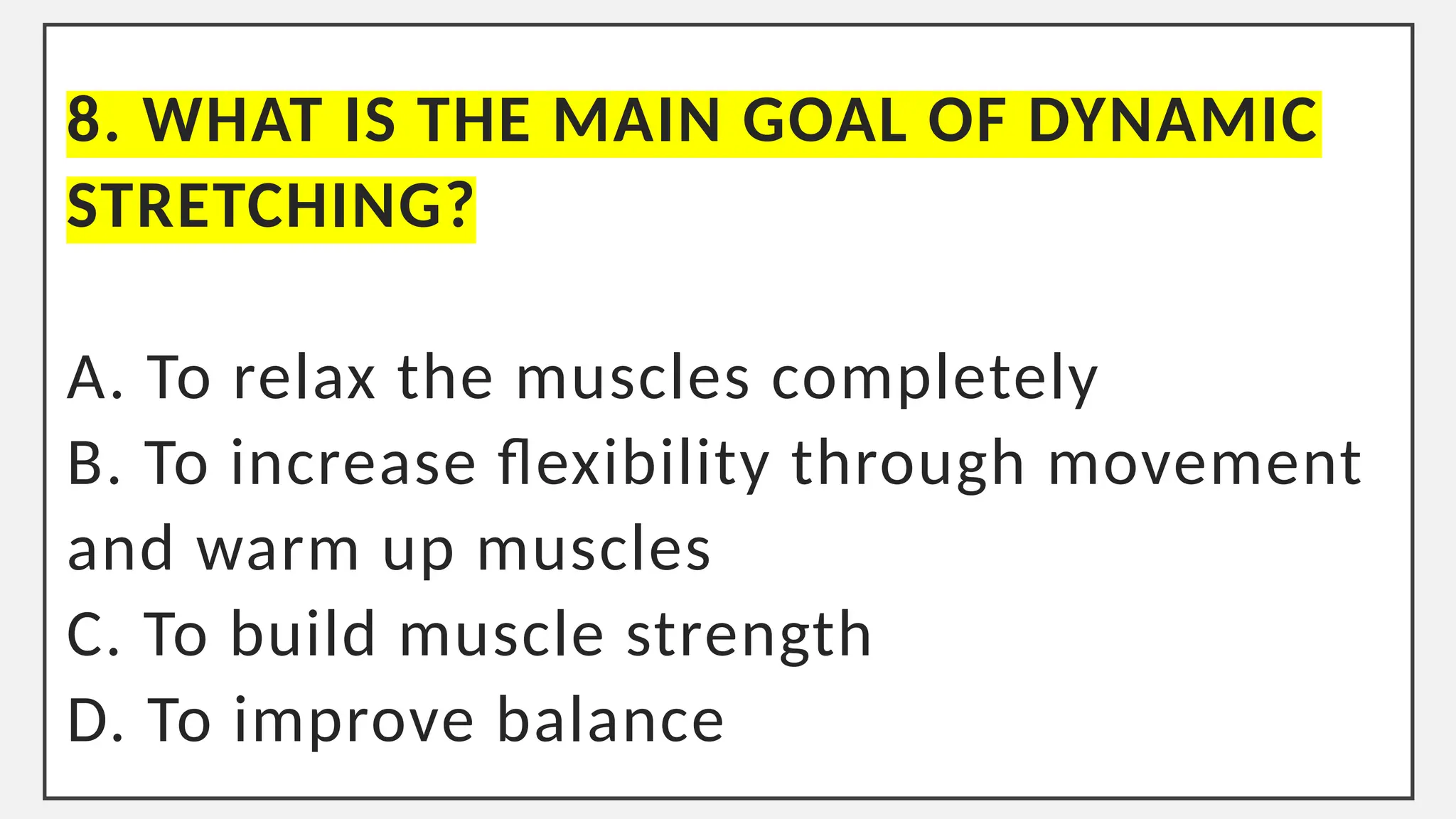 8. WHAT IS THE MAIN GOAL OF DYNAMIC STRETCHING?

A. To relax the muscles completely
B. To increase flexibility through movement and warm up muscles
C. To build muscle strength
D. To improve balance